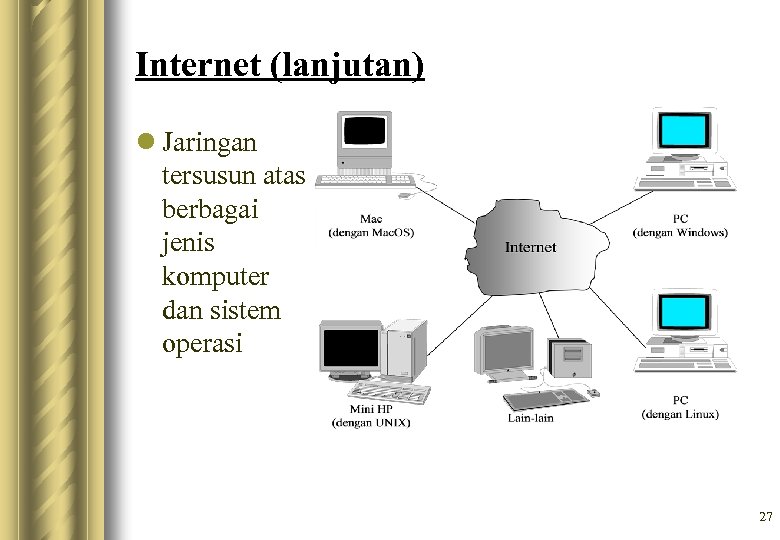 Internet (lanjutan)

Jaringan tersusun atas berbagai jenis komputer dan sistem operasi

Mac
(dengan MacOS)

PC
(dengan Windows)

Internet

Mini HP
(dengan UNIX)

Lain-lain

PC
(dengan Linux)

27